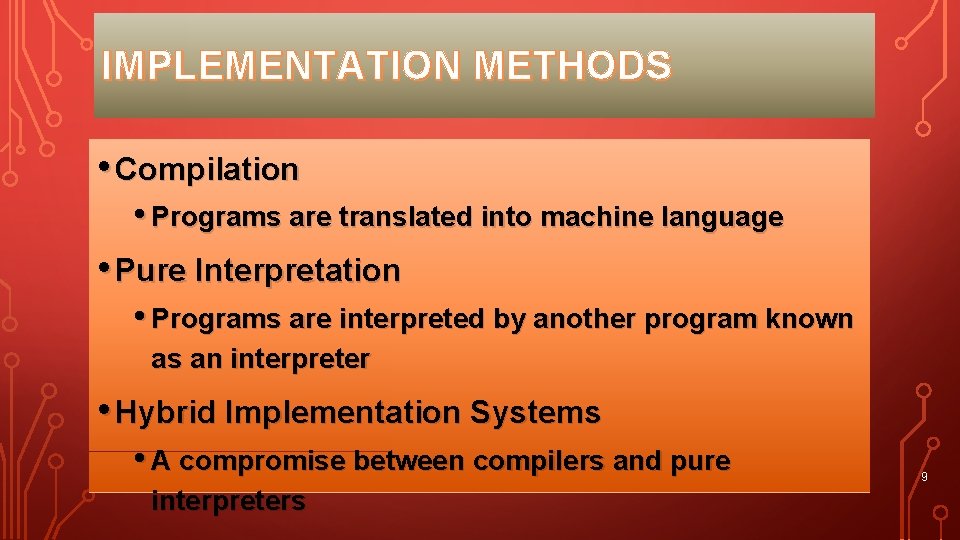 IMPLEMENTATION METHODS

• Compilation

• Programs are translated into machine language

• Pure Interpretation

• Programs are interpreted by another program known as an interpreter

• Hybrid Implementation Systems

• A compromise between compilers and pure interpreters

9